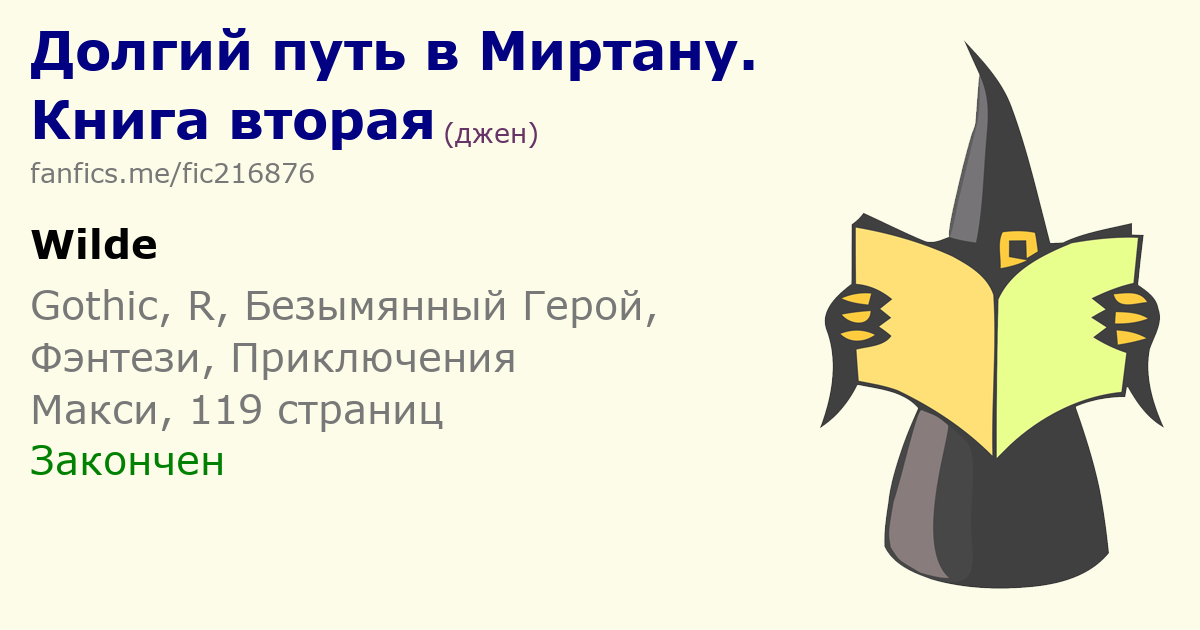 Долгий путь в Миртану. Книга вторая (джен)
fanfics.me/fic216876

Wilde

Gothic, R, Безымянный Герой, Фэнтези, Приключения
Макси, 119 страниц
Закончен